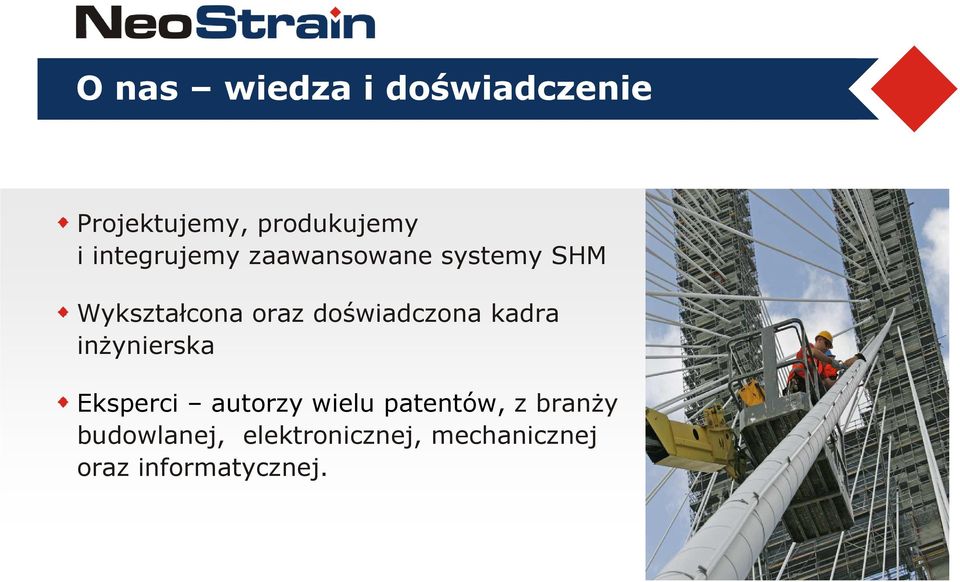 NeoStrain

O nas – wiedza i doświadczenie

Projektujemy, produkujemy i integrujemy zaawansowane systemy SHM

Wykształcona oraz doświadczona kadra inżynierska

Eksperci – autorzy wielu patentów, z branży budowlanej, elektronicznej, mechanicznej oraz informatycznej.